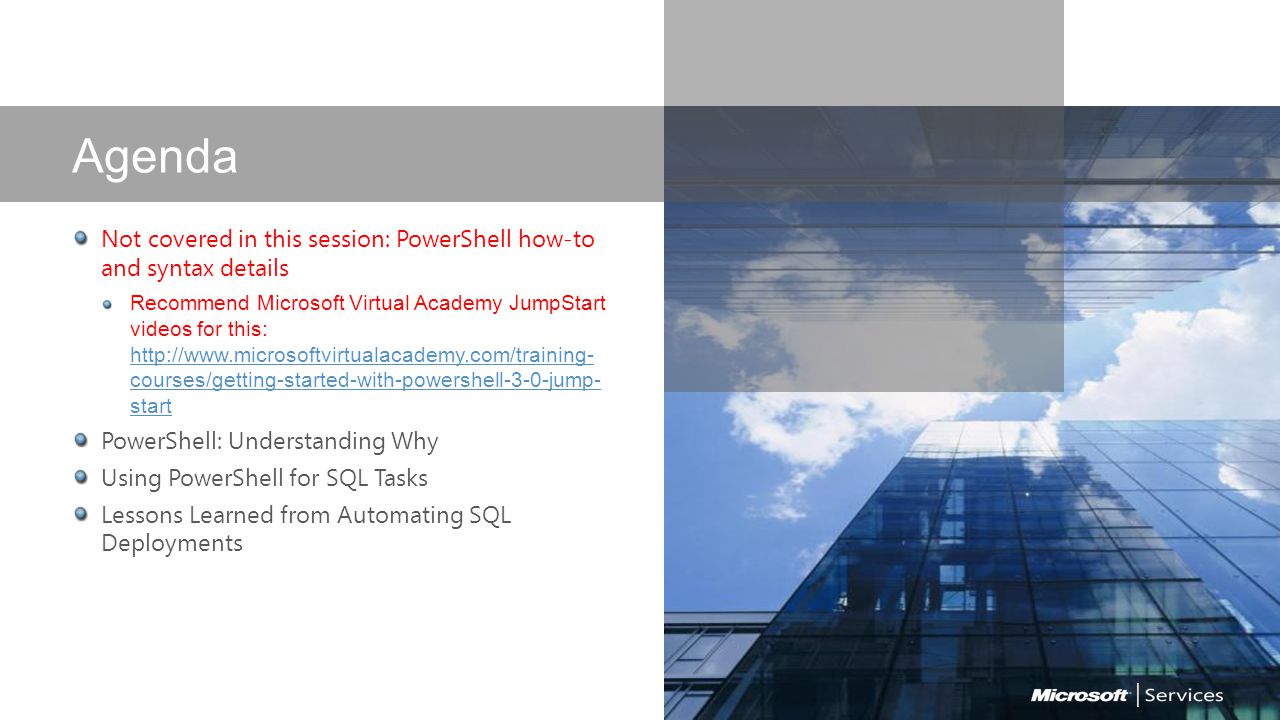 Agenda

Not covered in this session: PowerShell how-to and syntax details

Recommend Microsoft Virtual Academy JumpStart videos for this: http://www.microsoftvirtualacademy.com/training-courses/getting-started-with-powershell-3-0-jump-start

PowerShell: Understanding Why

Using PowerShell for SQL Tasks

Lessons Learned from Automating SQL Deployments

Microsoft | Services